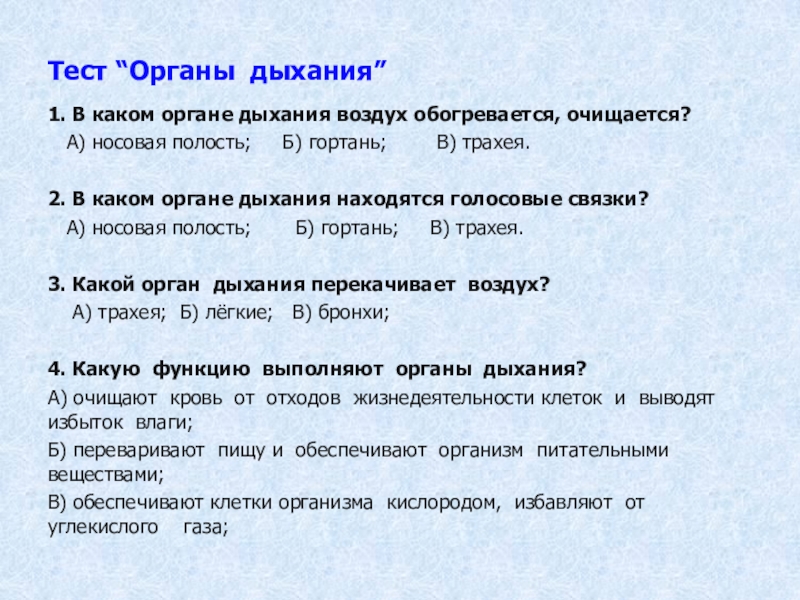 Тест “Органы дыхания”

1. В каком органе дыхания воздух обогревается, очищается?
А) носовая полость; Б) гортань; В) трахея.

2. В каком органе дыхания находятся голосовые связки?
А) носовая полость; Б) гортань; В) трахея.

3. Какой орган дыхания перекачивает воздух?
А) трахея; Б) лёгкие; В) бронхи;

4. Какую функцию выполняют органы дыхания?
А) очищают кровь от отходов жизнедеятельности клеток и выводят избыток влаги;
Б) переваривают пищу и обеспечивают организм питательными веществами;
В) обеспечивают клетки организма кислородом, избавляют от углекислого газа;